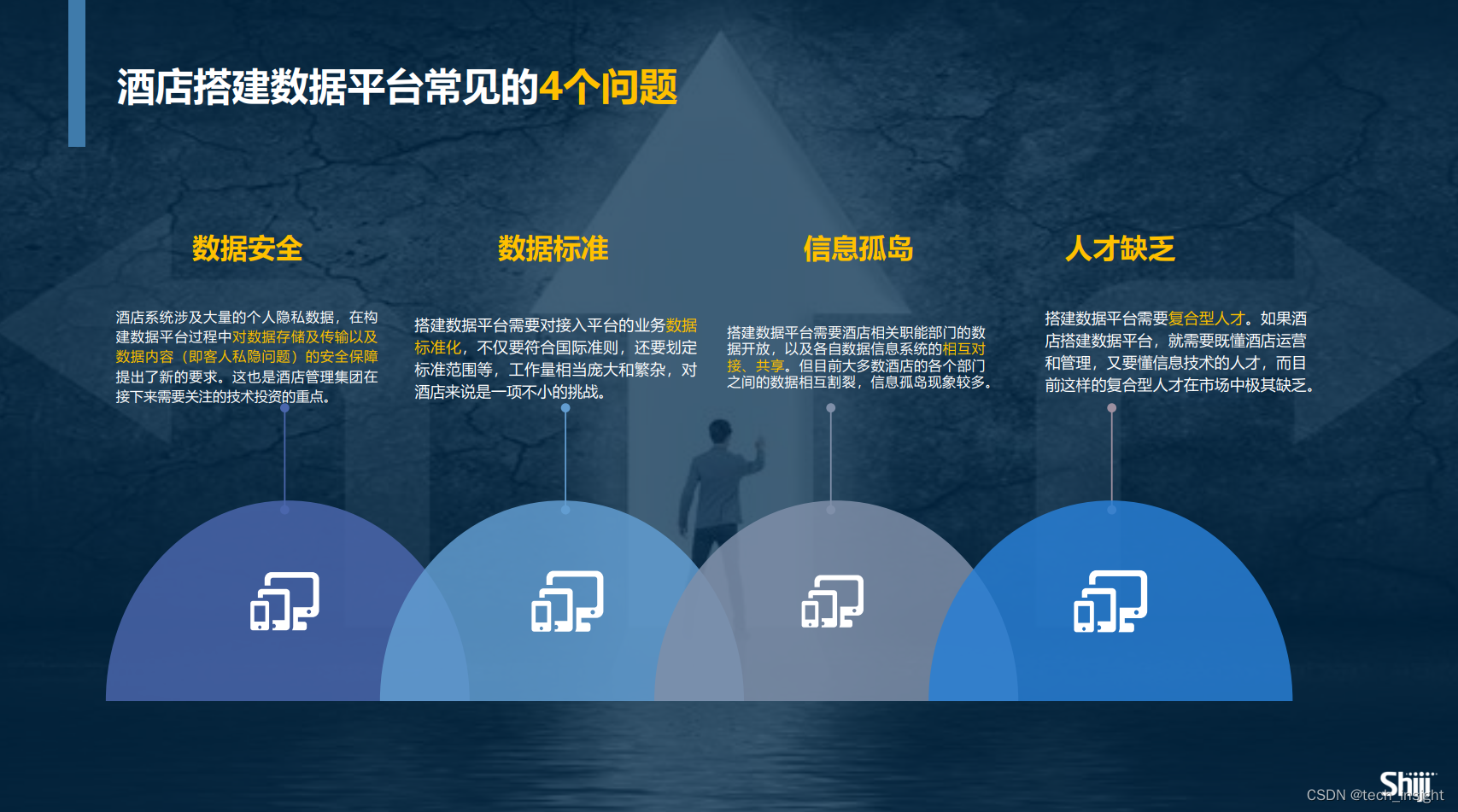 酒店搭建数据平台常见的4个问题

数据安全

酒店系统涉及大量的个人隐私数据，在构建数据平台过程中对数据存储及传输以及数据内容（即客人私隐问题）的安全保障提出了新的要求。这也是酒店管理集团在接下来需要关注的技术投资的重点。

数据标准

搭建数据平台需要对接入平台的业务数据标准化，不仅要符合国际准则，还要划定标准范围等，工作量相当庞大和繁杂，对酒店来说是一项不小的挑战。

信息孤岛

搭建数据平台需要酒店相关职能部门的数据开放，以及各自数据信息系统的相互对接、共享。但目前大多数酒店的各个部门之间的数据相互割裂，信息孤岛现象较多。

人才缺乏

搭建数据平台需要复合型人才。如果酒店搭建数据平台，就需要既懂酒店运营和管理，又要懂信息技术的人才，而目前这样的复合型人才在市场中极其缺乏。

Shiji
CSDN @tech_insight